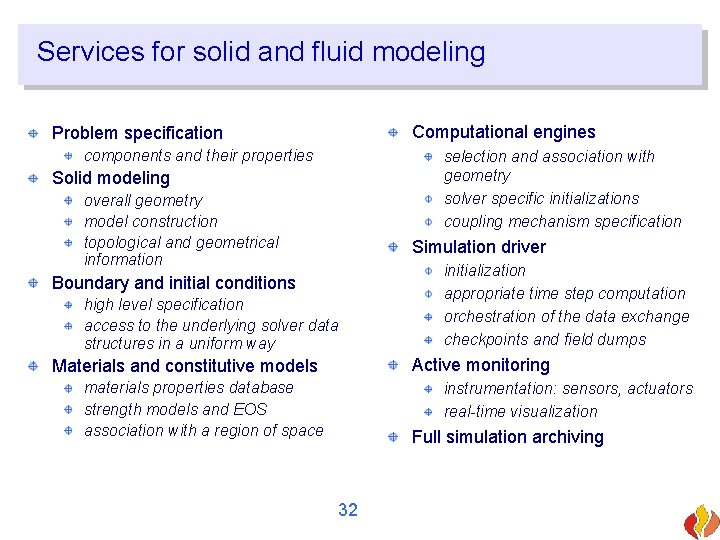 Services for solid and fluid modeling

Problem specification
components and their properties
Solid modeling
overall geometry
model construction
topological and geometrical information
Boundary and initial conditions
high level specification
access to the underlying solver data structures in a uniform way
Materials and constitutive models
materials properties database
strength models and EOS
association with a region of space

Computational engines
selection and association with geometry
solver specific initializations
coupling mechanism specification
Simulation driver
initialization
appropriate time step computation
orchestration of the data exchange
checkpoints and field dumps
Active monitoring
instrumentation: sensors, actuators
real-time visualization
Full simulation archiving

32